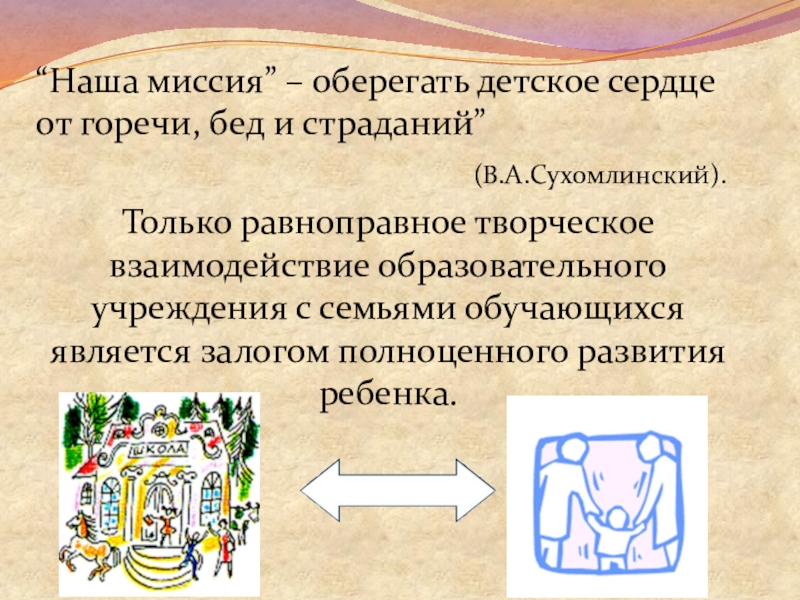 “Наша миссия” – оберегать детское сердце от горечи, бед и страданий”

(В.А.Сухомлинский).

Только равноправное творческое взаимодействие образовательного учреждения с семьями обучающихся является залогом полноценного развития ребенка.

ШКОЛА